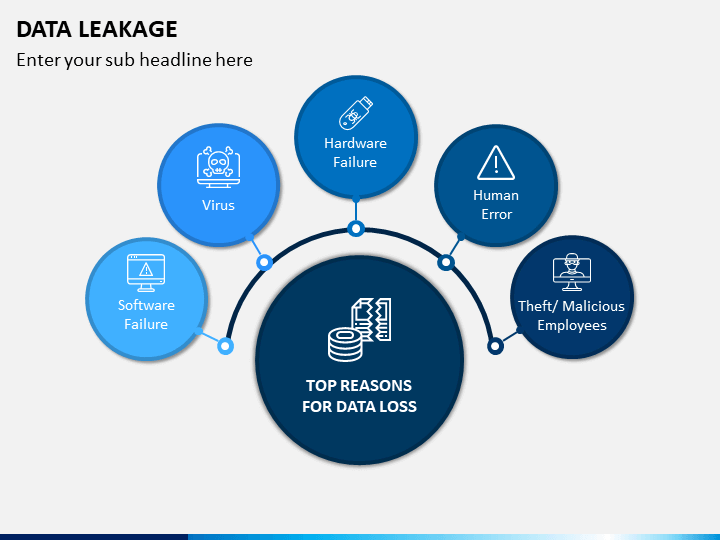 DATA LEAKAGE

Enter your sub headline here

Software Failure

Virus

Hardware Failure

Human Error

Theft/ Malicious Employees

TOP REASONS FOR DATA LOSS